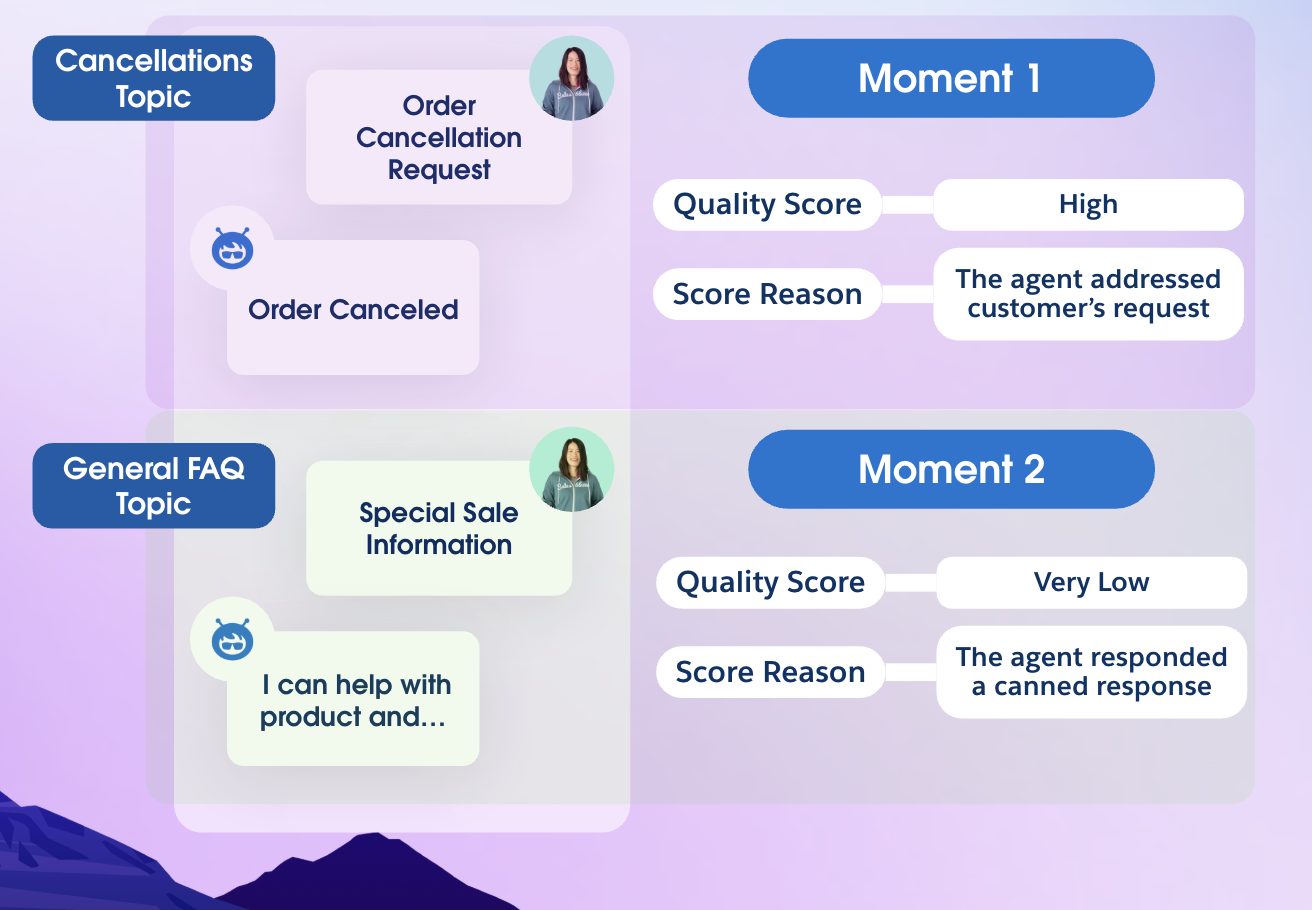 Cancellations Topic

Order Cancellation Request

Order Canceled

Moment 1

Quality Score

High

Score Reason

The agent addressed customer's request

General FAQ Topic

Special Sale Information

I can help with product and...

Moment 2

Quality Score

Very Low

Score Reason

The agent responded a canned response